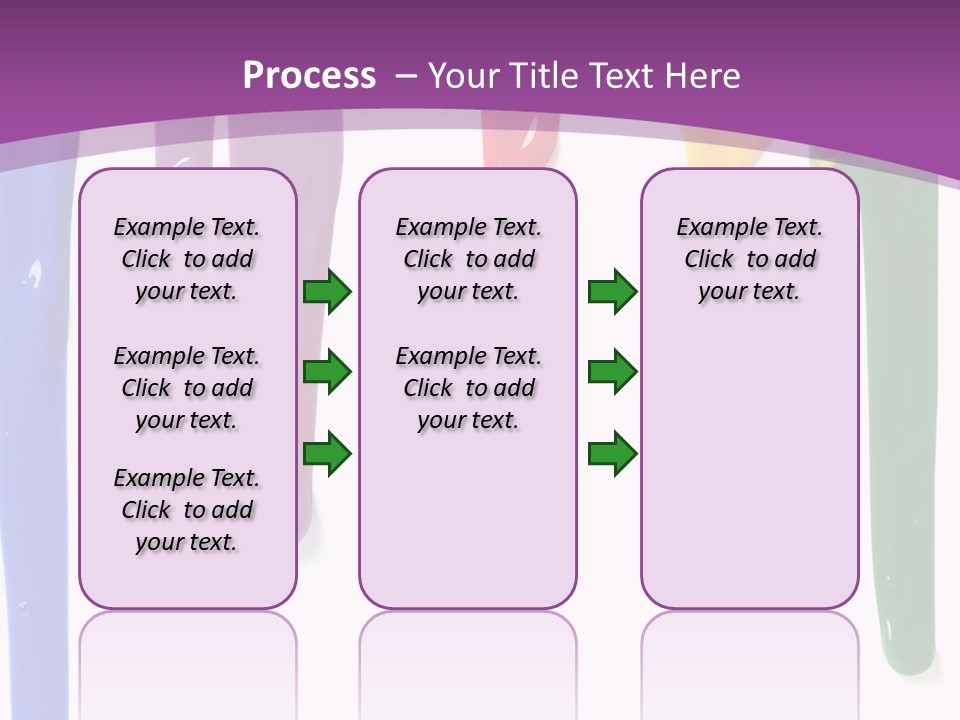 Process – Your Title Text Here

Example Text. Click to add your text.

Example Text. Click to add your text.

Example Text. Click to add your text.

Example Text. Click to add your text.

Example Text. Click to add your text.

Example Text. Click to add your text.